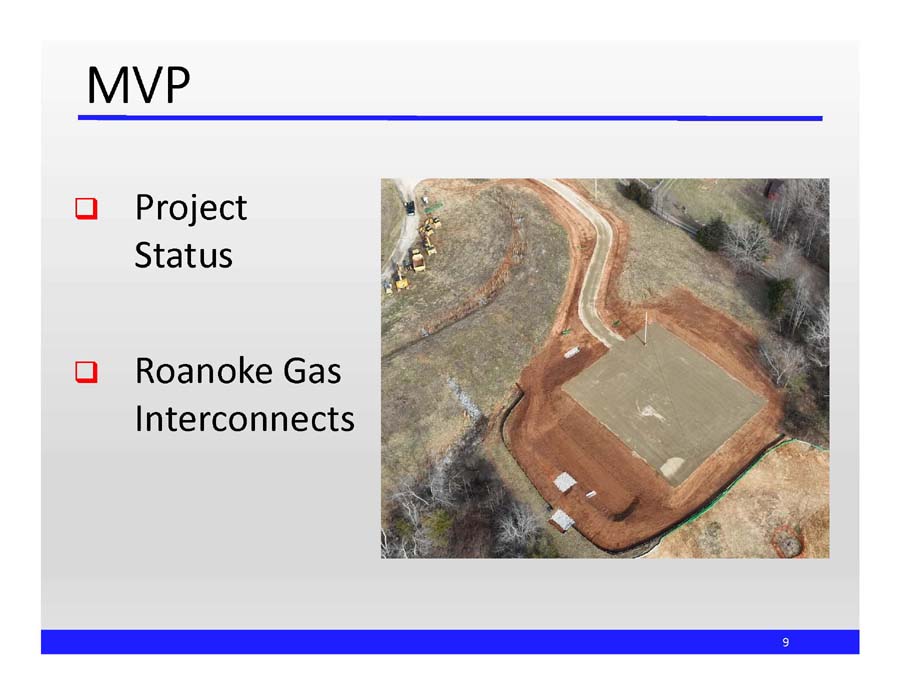 MVP

❑ Project Status

❑ Roanoke Gas Interconnects

9